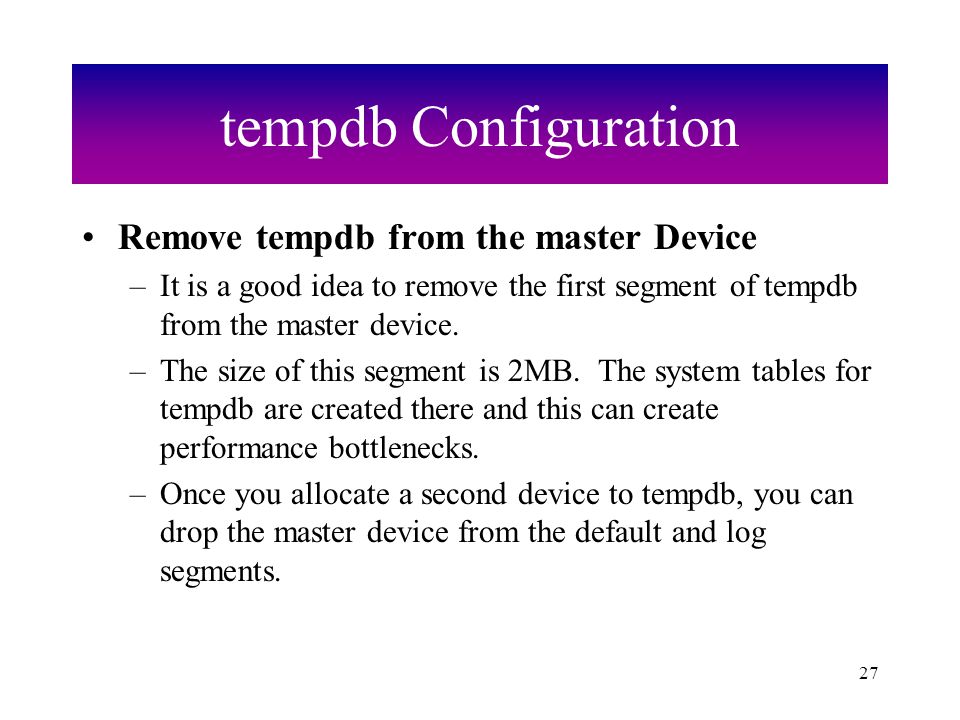 tempdb Configuration

• Remove tempdb from the master Device

– It is a good idea to remove the first segment of tempdb from the master device.

– The size of this segment is 2MB. The system tables for tempdb are created there and this can create performance bottlenecks.

– Once you allocate a second device to tempdb, you can drop the master device from the default and log segments.

27